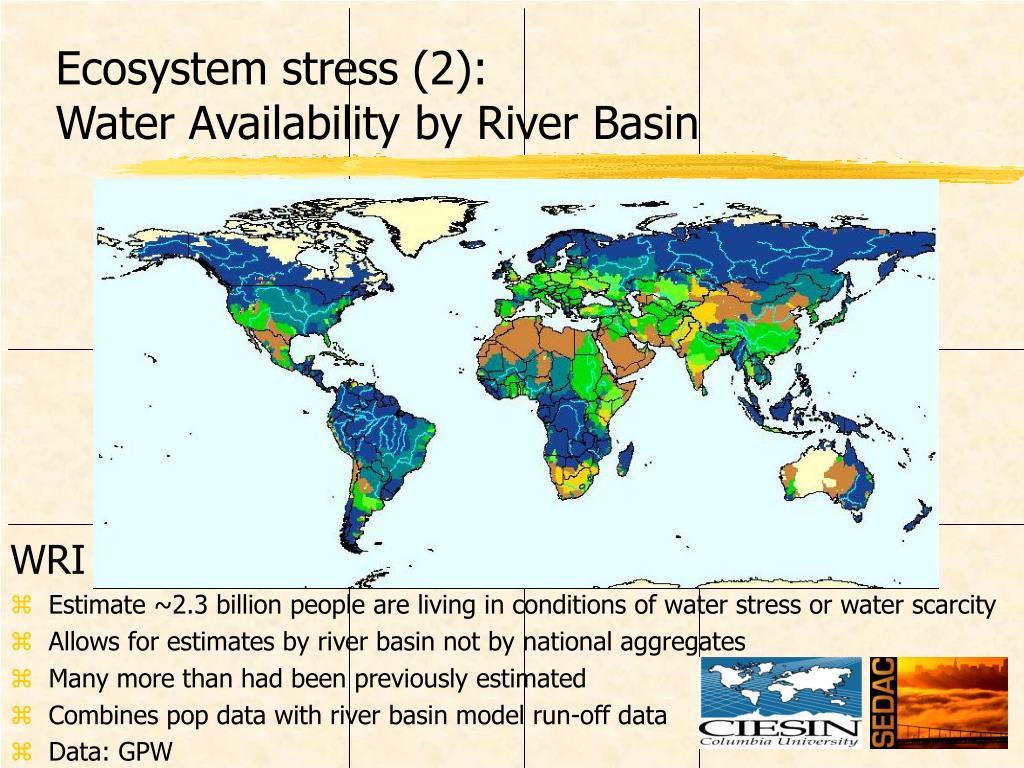 Ecosystem stress (2):
Water Availability by River Basin

WRI

⌘ Estimate ~2.3 billion people are living in conditions of water stress or water scarcity
⌘ Allows for estimates by river basin not by national aggregates
⌘ Many more than had been previously estimated
⌘ Combines pop data with river basin model run-off data
⌘ Data: GPW

CIESIN
Columbia University

SEDAC